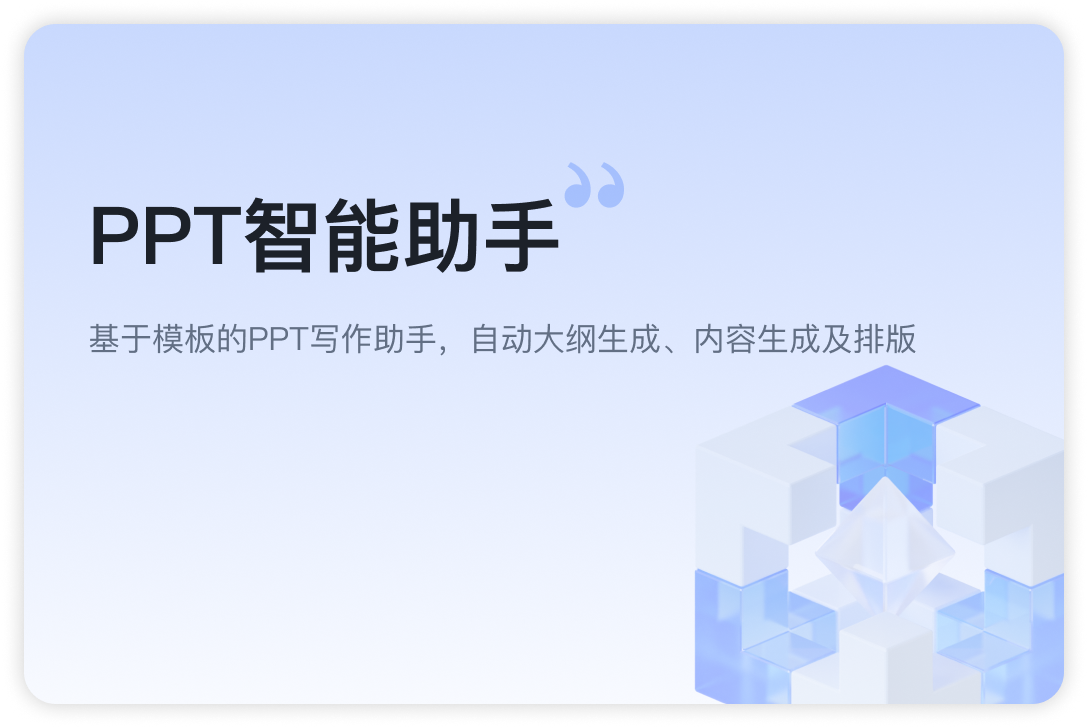 PPT智能助手

基于模板的PPT写作助手，自动大纲生成、内容生成及排版